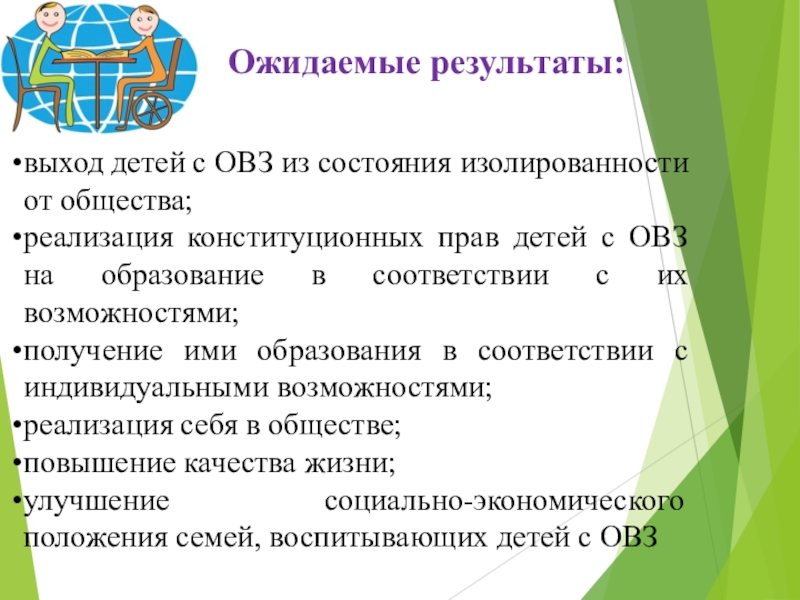 Ожидаемые результаты:

•выход детей с ОВЗ из состояния изолированности от общества;
•реализация конституционных прав детей с ОВЗ на образование в соответствии с их возможностями;
•получение ими образования в соответствии с индивидуальными возможностями;
•реализация себя в обществе;
•повышение качества жизни;
•улучшение социально-экономического положения семей, воспитывающих детей с ОВЗ